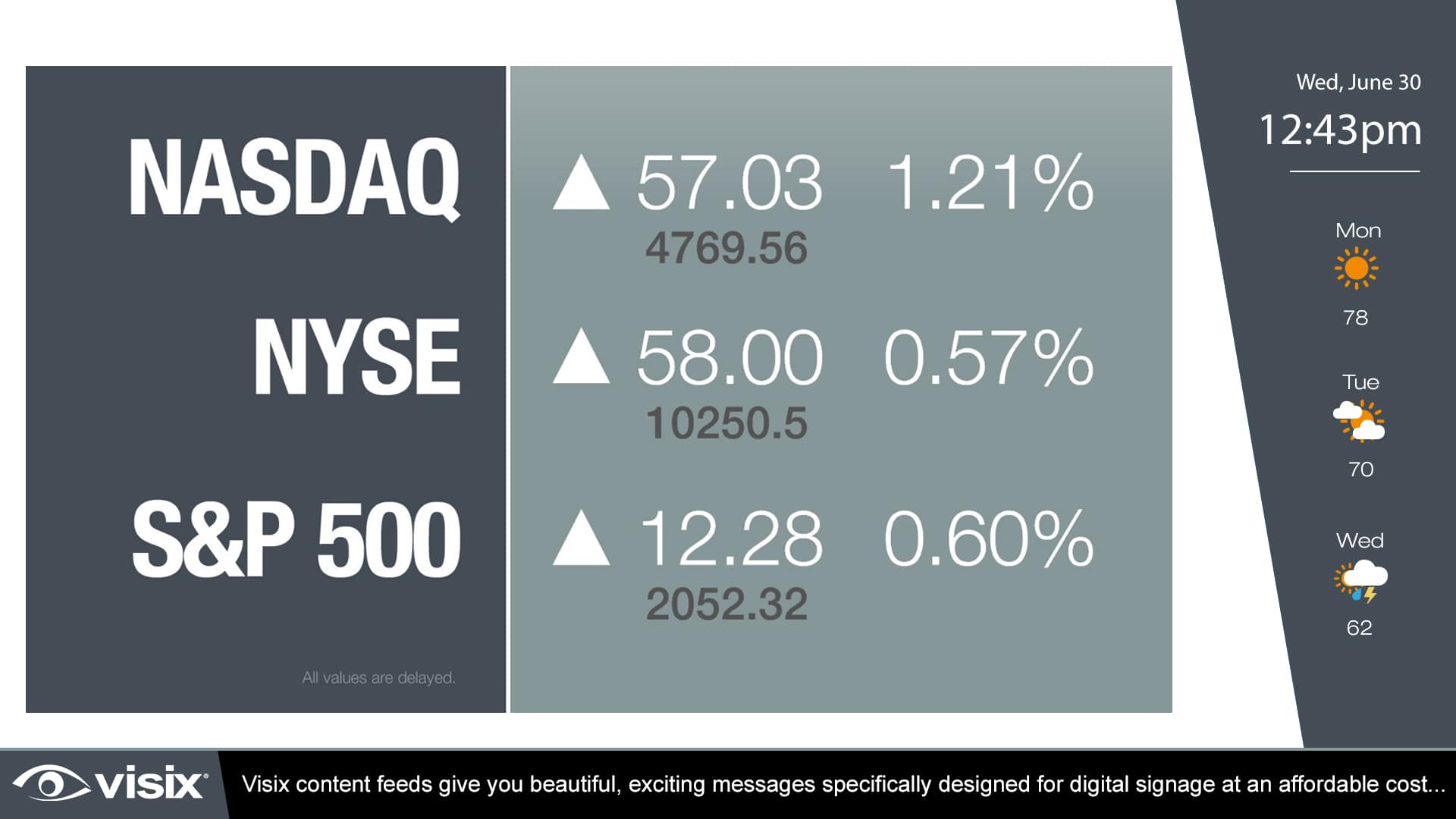 NASDAQ
▲ 57.03 1.21%
4769.56

NYSE
▲ 58.00 0.57%
10250.5

S&P 500
▲ 12.28 0.60%
2052.32

All values are delayed.

Wed, June 30
12:43pm

Mon
78

Tue
70

Wed
62

visix®
Visix content feeds give you beautiful, exciting messages specifically designed for digital signage at an affordable cost...